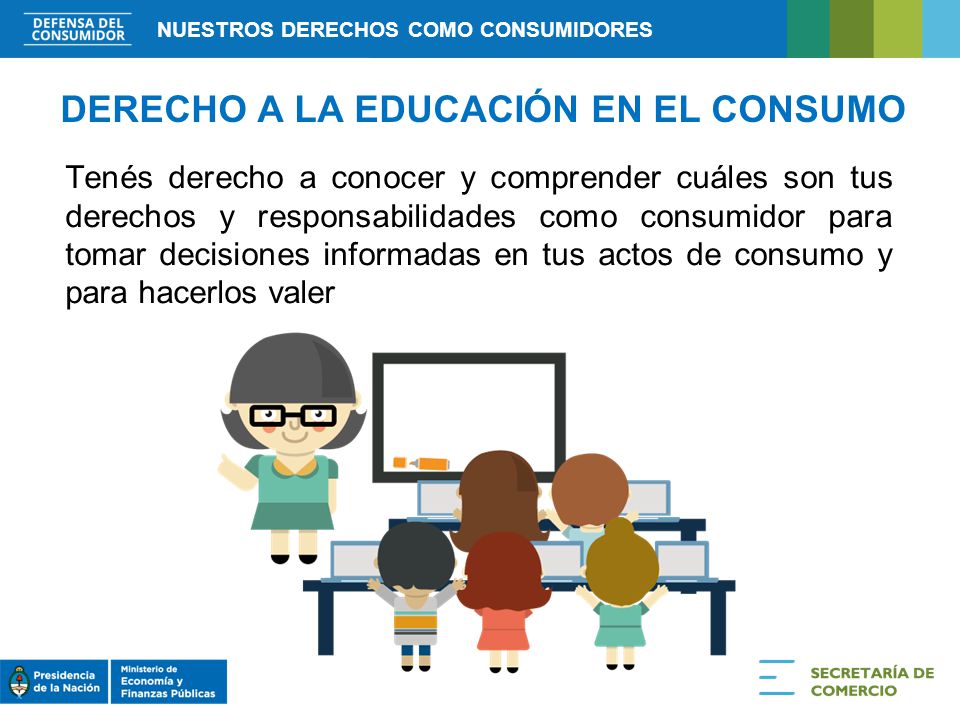 DEFENSA DEL CONSUMIDOR

NUESTROS DERECHOS COMO CONSUMIDORES

DERECHO A LA EDUCACIÓN EN EL CONSUMO

Tenés derecho a conocer y comprender cuáles son tus derechos y responsabilidades como consumidor para tomar decisiones informadas en tus actos de consumo y para hacerlos valer

Presidencia de la Nación

Ministerio de Economía y Finanzas Públicas

SECRETARÍA DE COMERCIO